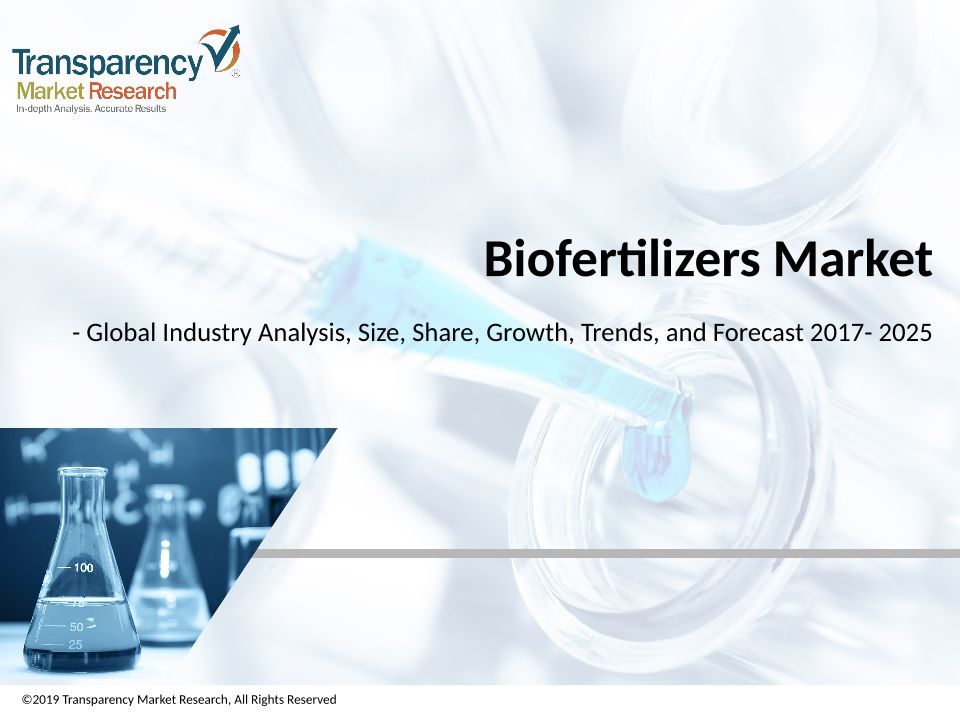 Transparency Market Research
In-depth Analysis. Accurate Results

Biofertilizers Market

- Global Industry Analysis, Size, Share, Growth, Trends, and Forecast 2017- 2025

100
75
50
25

©2019 Transparency Market Research, All Rights Reserved